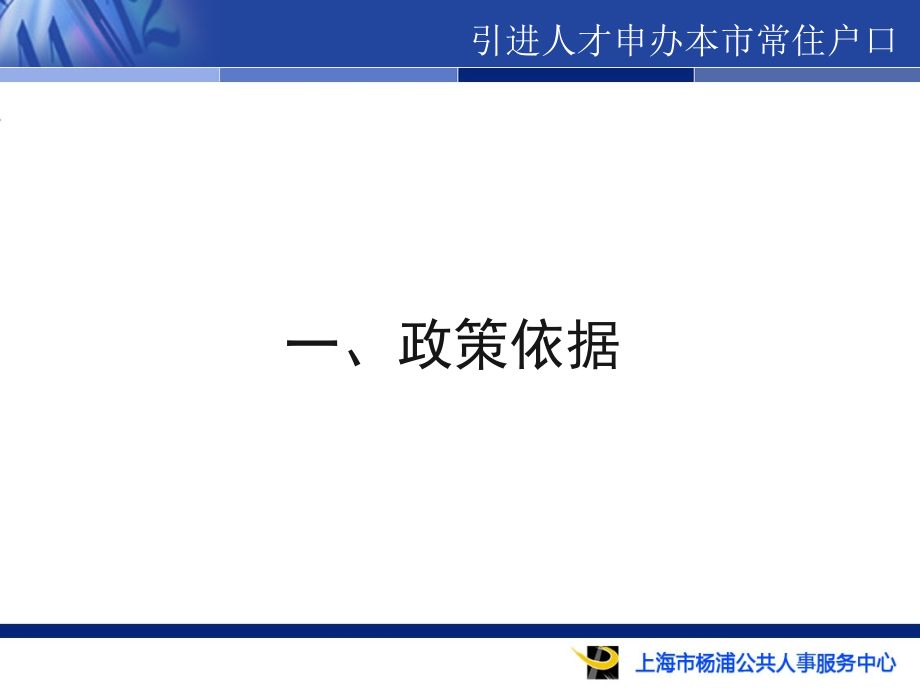 引进人才申办本市常住户口

一、政策依据

上海市杨浦公共人事服务中心